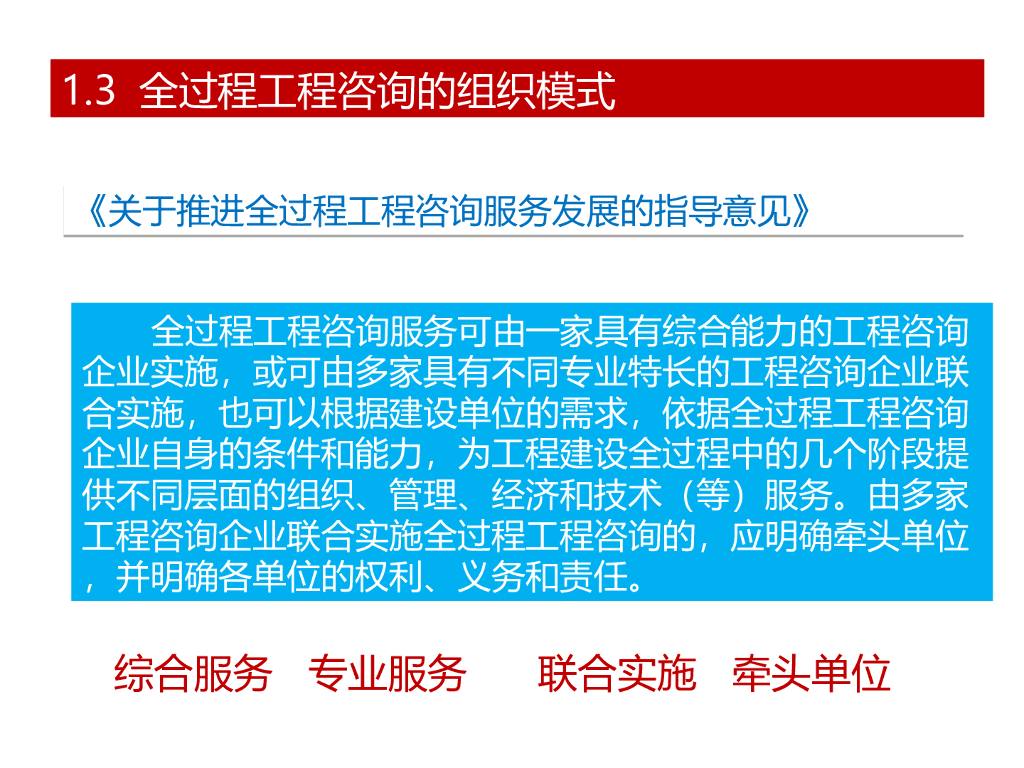 1.3 全过程工程咨询的组织模式

《关于推进全过程工程咨询服务发展的指导意见》

全过程工程咨询服务可由一家具有综合能力的工程咨询企业实施，或可由多家具有不同专业特长的工程咨询企业联合实施，也可以根据建设单位的需求，依据全过程工程咨询企业自身的条件和能力，为工程建设全过程中的几个阶段提供不同层面的组织、管理、经济和技术（等）服务。由多家工程咨询企业联合实施全过程工程咨询的，应明确牵头单位，并明确各单位的权利、义务和责任。

综合服务 专业服务 联合实施 牵头单位